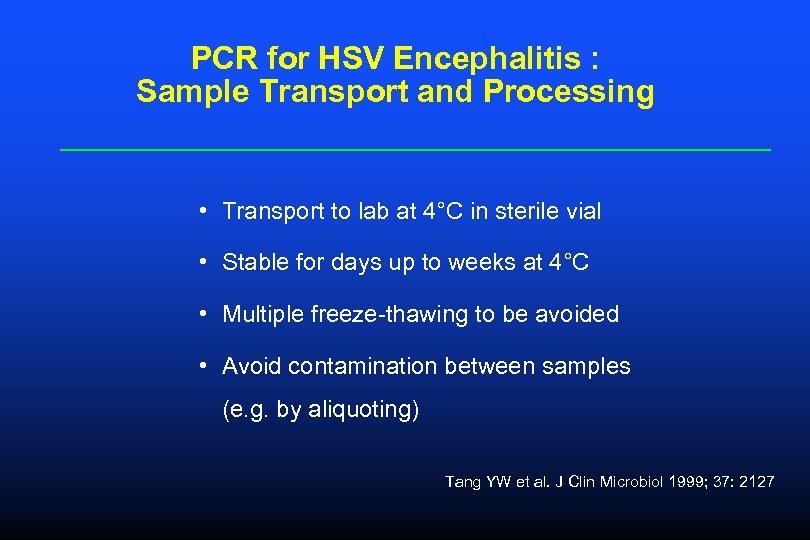 PCR for HSV Encephalitis :
Sample Transport and Processing

• Transport to lab at 4°C in sterile vial

• Stable for days up to weeks at 4°C

• Multiple freeze-thawing to be avoided

• Avoid contamination between samples (e.g. by aliquoting)

Tang YW et al. J Clin Microbiol 1999; 37: 2127